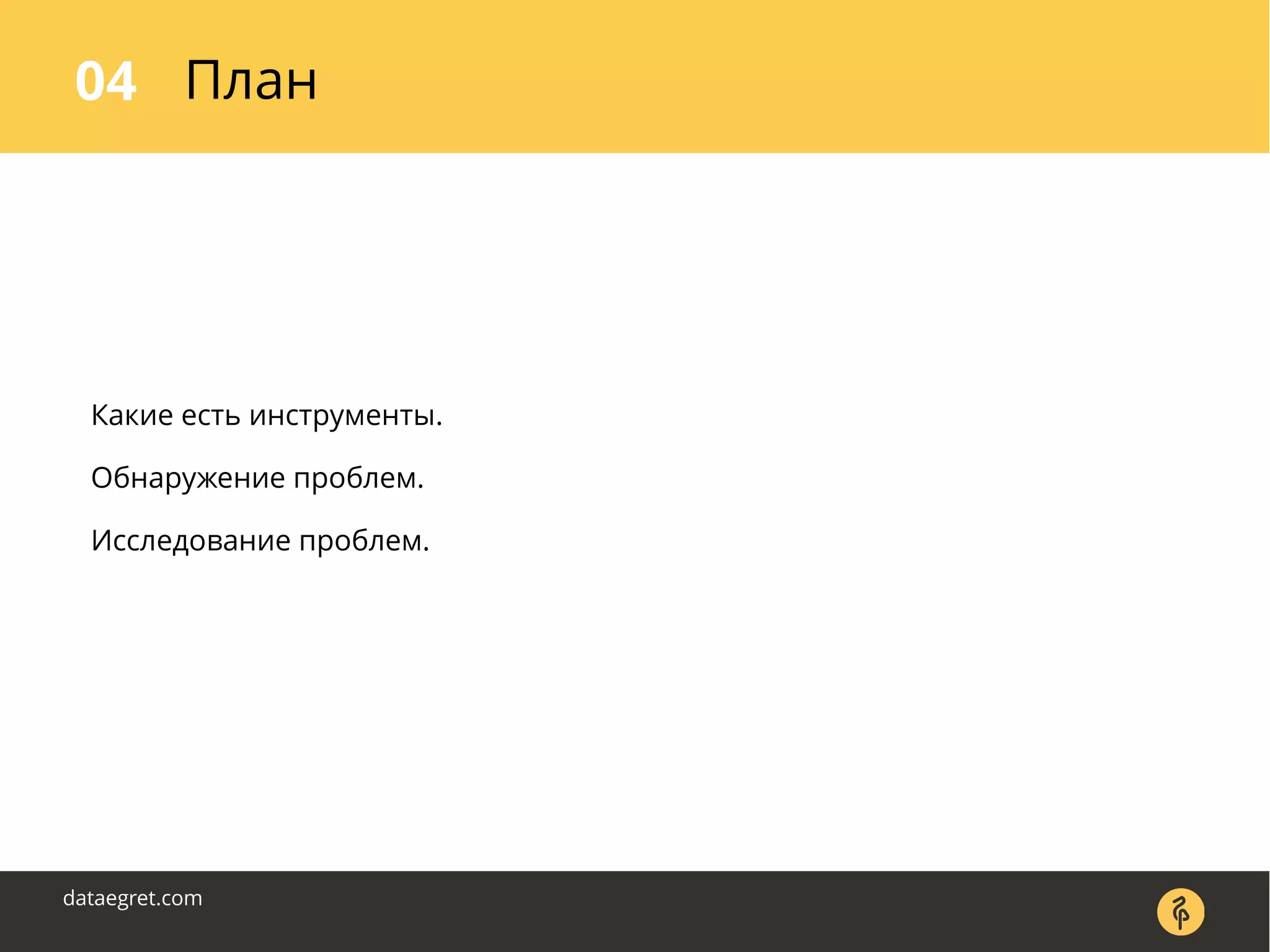 04 План

Какие есть инструменты.

Обнаружение проблем.

Исследование проблем.

dataegret.com